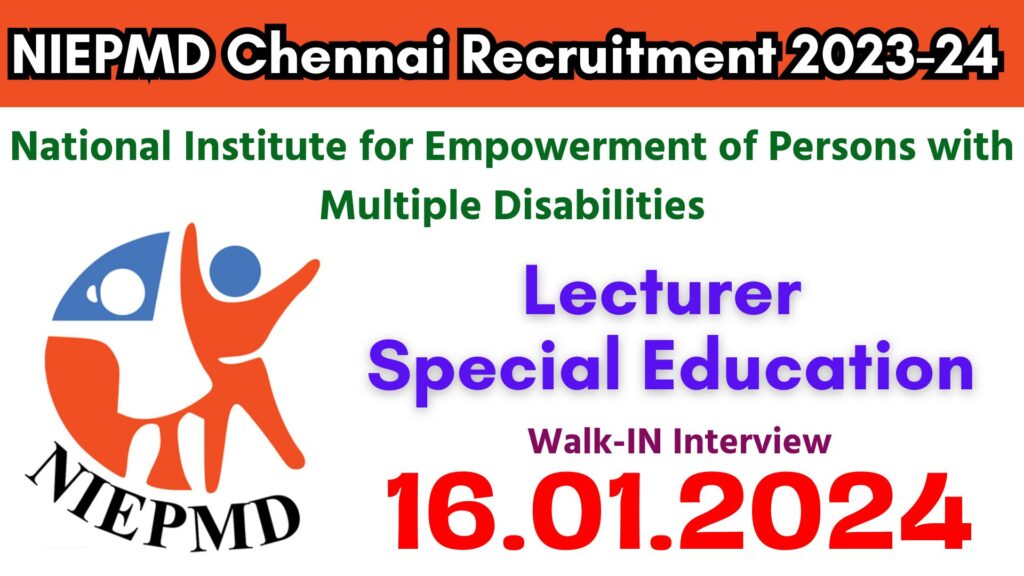 NIEPMD Chennai Recruitment 2023-24

National Institute for Empowerment of Persons with Multiple Disabilities

NIEPMD

Lecturer
Special Education

Walk-IN Interview

16.01.2024